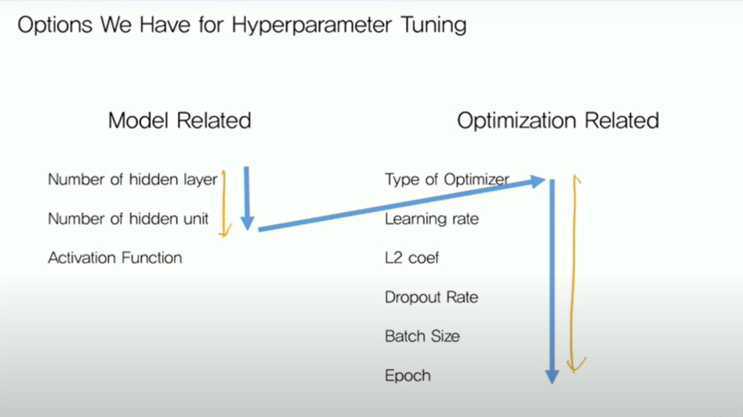 Options We Have for Hyperparameter Tuning

Model Related

Number of hidden layer

Number of hidden unit

Activation Function

Optimization Related

Type of Optimizer

Learning rate

L2 coef

Dropout Rate

Batch Size

Epoch